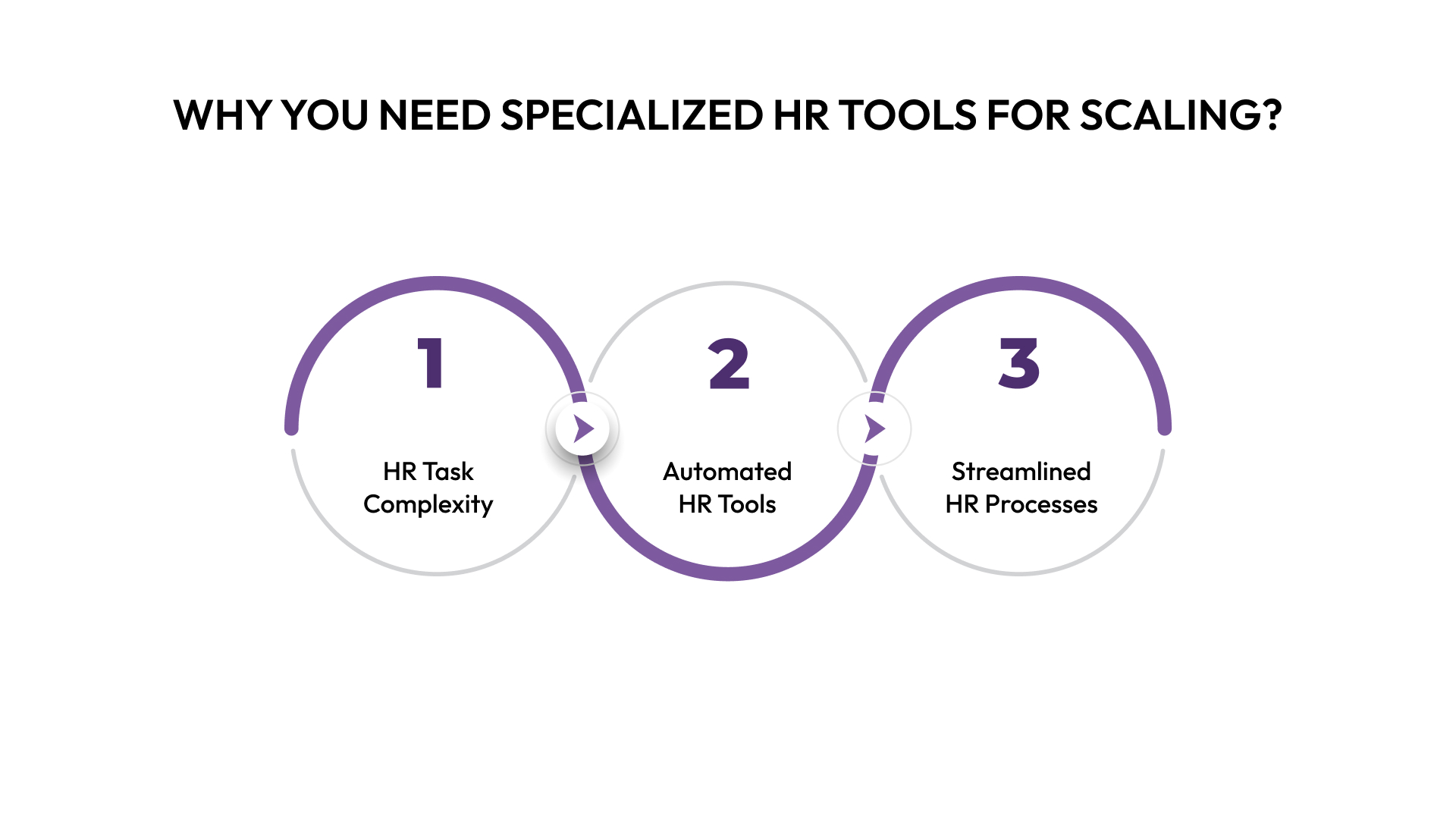 WHY YOU NEED SPECIALIZED HR TOOLS FOR SCALING?

1

HR Task Complexity

2

Automated HR Tools

3

Streamlined HR Processes